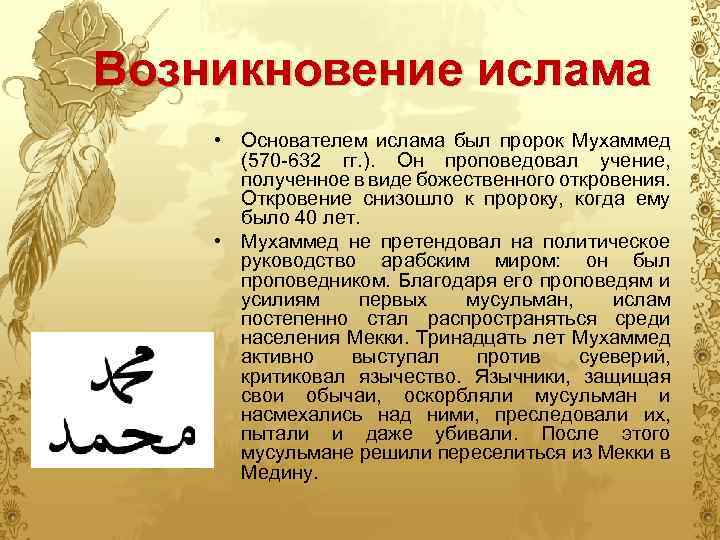 Возникновение ислама

• Основателем ислама был пророк Мухаммед (570-632 гг.). Он проповедовал учение, полученное в виде божественного откровения. Откровение снизошло к пророку, когда ему было 40 лет.

• Мухаммед не претендовал на политическое руководство арабским миром: он был проповедником. Благодаря его проповедям и усилиям первых мусульман, ислам постепенно стал распространяться среди населения Мекки. Тринадцать лет Мухаммед активно выступал против суеверий, критиковал язычество. Язычники, защищая свои обычаи, оскорбляли мусульман и насмехались над ними, преследовали их, пытали и даже убивали. После этого мусульмане решили переселиться из Мекки в Медину.

محمد
محمد